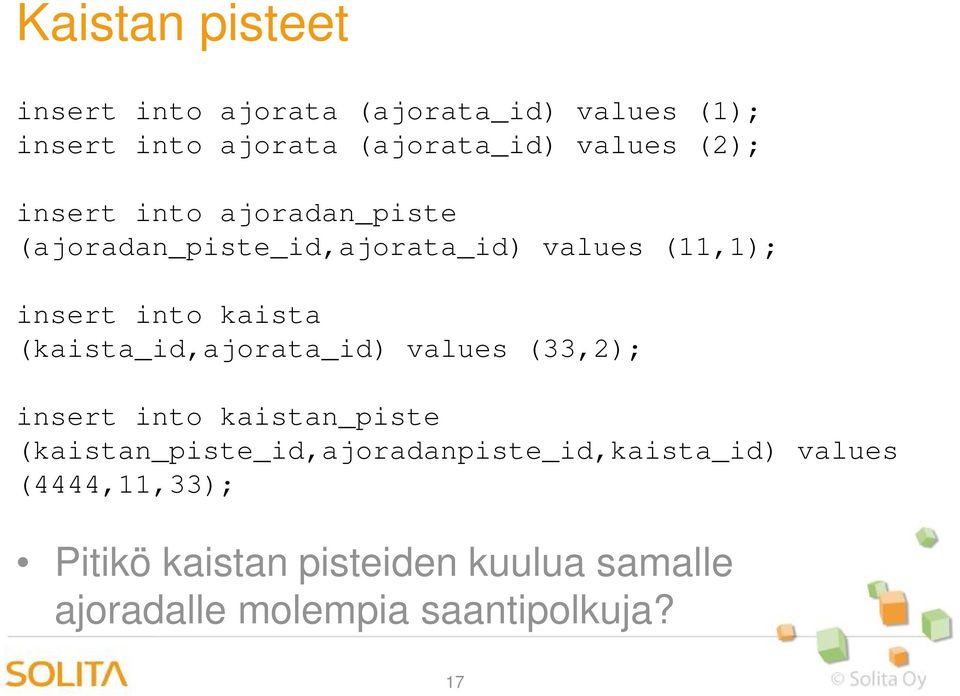 Kaistan pisteet

insert into ajorata (ajorata_id) values (1);
insert into ajorata (ajorata_id) values (2);

insert into ajoradan_piste (ajoradan_piste_id,ajorata_id) values (11,1);

insert into kaista (kaista_id,ajorata_id) values (33,2);

insert into kaistan_piste (kaistan_piste_id,ajoradanpiste_id,kaista_id) values (4444,11,33);

• Pitikö kaistan pisteiden kuulua samalle ajoradalle molempia saantipolkuja?

SOLITA

17

© Solita Oy